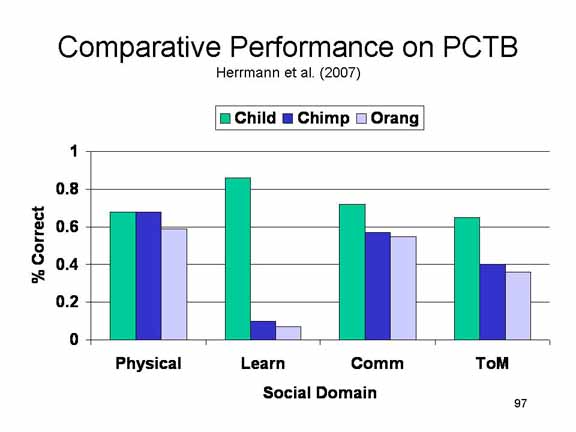 Comparative Performance on PCTB
Herrmann et al. (2007)

Child Chimp Orang

% Correct

1
0.8
0.6
0.4
0.2
0

Physical Learn Comm ToM

Social Domain

97